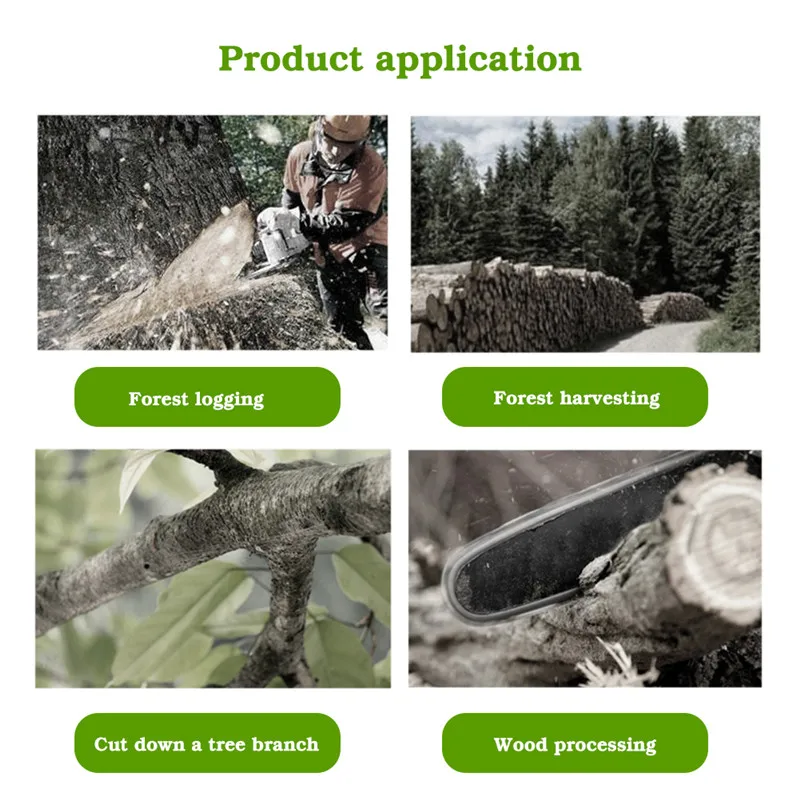 Product application

Forest logging

Forest harvesting

Cut down a tree branch

Wood processing